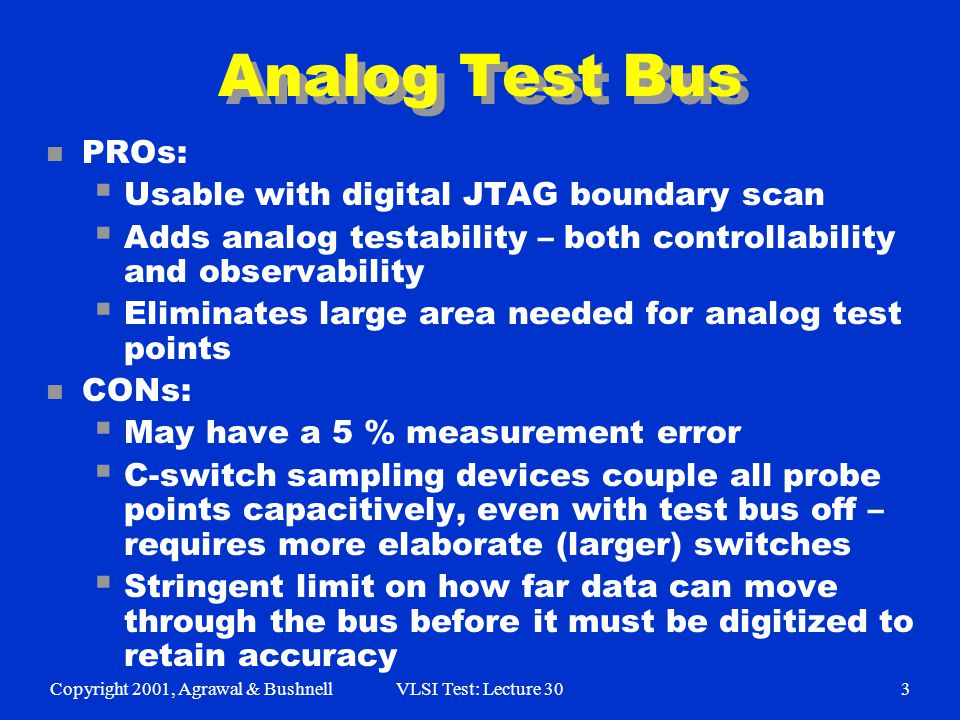 Analog Test Bus

PROs:
Usable with digital JTAG boundary scan
Adds analog testability – both controllability and observability
Eliminates large area needed for analog test points

CONs:
May have a 5 % measurement error
C-switch sampling devices couple all probe points capacitively, even with test bus off – requires more elaborate (larger) switches
Stringent limit on how far data can move through the bus before it must be digitized to retain accuracy

Copyright 2001, Agrawal & Bushnell VLSI Test: Lecture 30 3